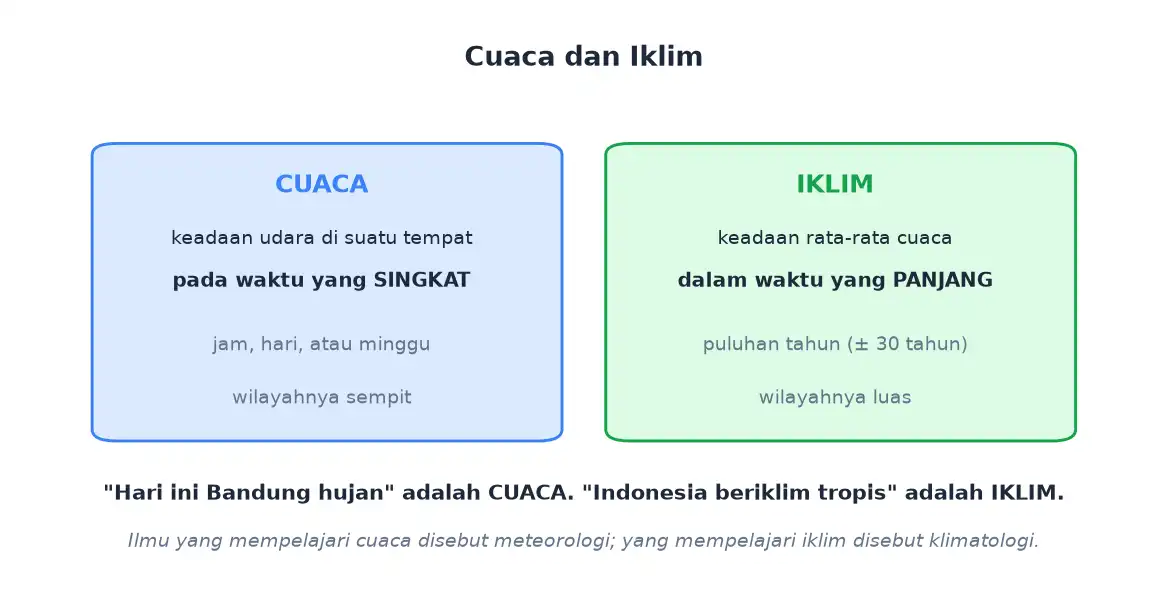 Cuaca dan Iklim

CUACA

keadaan udara di suatu tempat

pada waktu yang SINGKAT

jam, hari, atau minggu

wilayahnya sempit

IKLIM

keadaan rata-rata cuaca

dalam waktu yang PANJANG

puluhan tahun (± 30 tahun)

wilayahnya luas

"Hari ini Bandung hujan" adalah CUACA. "Indonesia beriklim tropis" adalah IKLIM.

Ilmu yang mempelajari cuaca disebut meteorologi; yang mempelajari iklim disebut klimatologi.